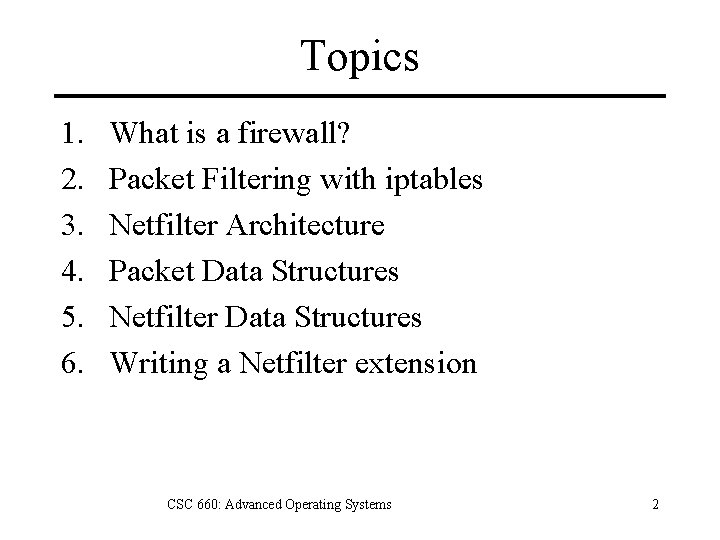 Topics

1. What is a firewall?
2. Packet Filtering with iptables
3. Netfilter Architecture
4. Packet Data Structures
5. Netfilter Data Structures
6. Writing a Netfilter extension

CSC 660: Advanced Operating Systems

2